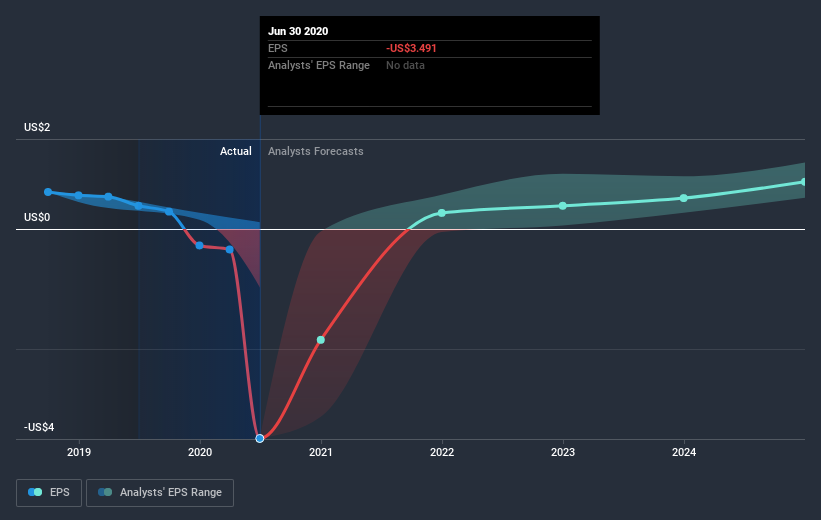 Jun 30 2020
EPS -US$3.491
Analysts' EPS Range No data

US$2
Actual Analysts Forecasts
US$0
-US$4

2019 2020 2021 2022 2023 2024

EPS Analysts' EPS Range